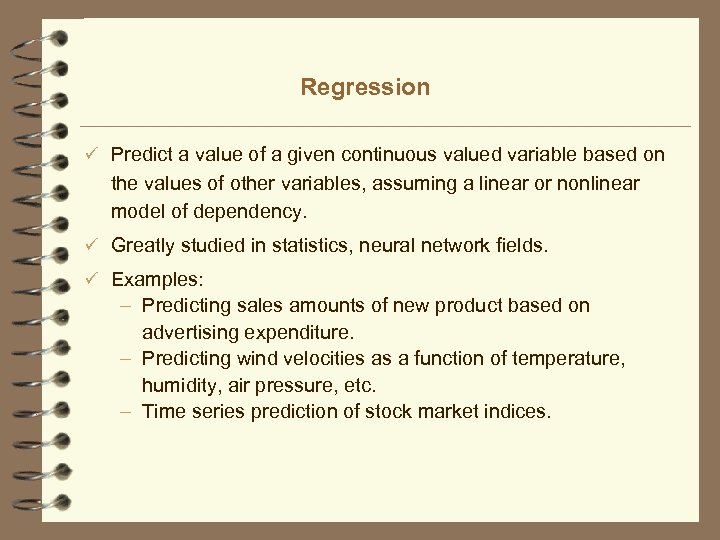 Regression

✓ Predict a value of a given continuous valued variable based on the values of other variables, assuming a linear or nonlinear model of dependency.

✓ Greatly studied in statistics, neural network fields.

✓ Examples:
– Predicting sales amounts of new product based on advertising expenditure.
– Predicting wind velocities as a function of temperature, humidity, air pressure, etc.
– Time series prediction of stock market indices.